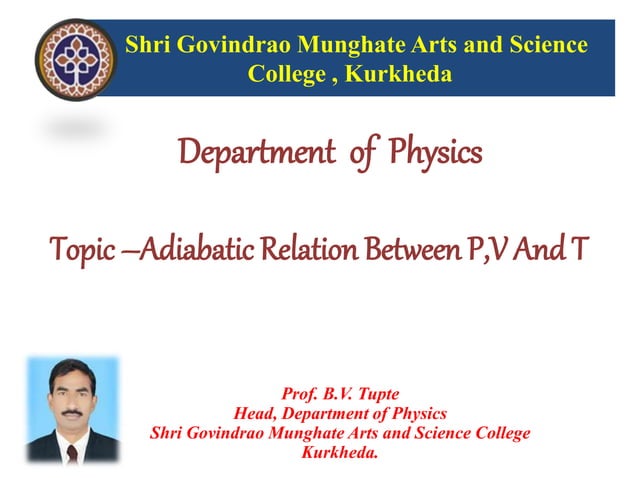 Shri Govindrao Munghate Arts and Science College , Kurkheda

Department of Physics

Topic –Adiabatic Relation Between P,V And T

Prof. B.V. Tupte
Head, Department of Physics
Shri Govindrao Munghate Arts and Science College
Kurkheda.